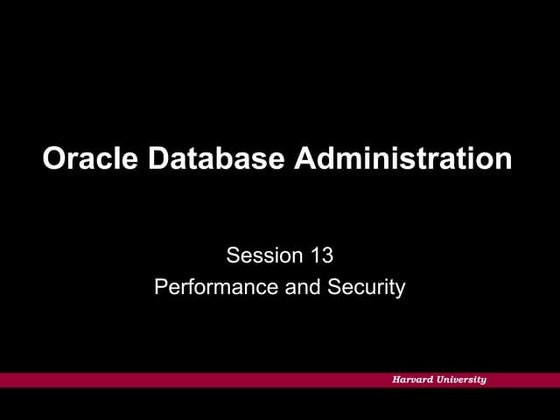 Oracle Database Administration

Session 13
Performance and Security

Harvard University